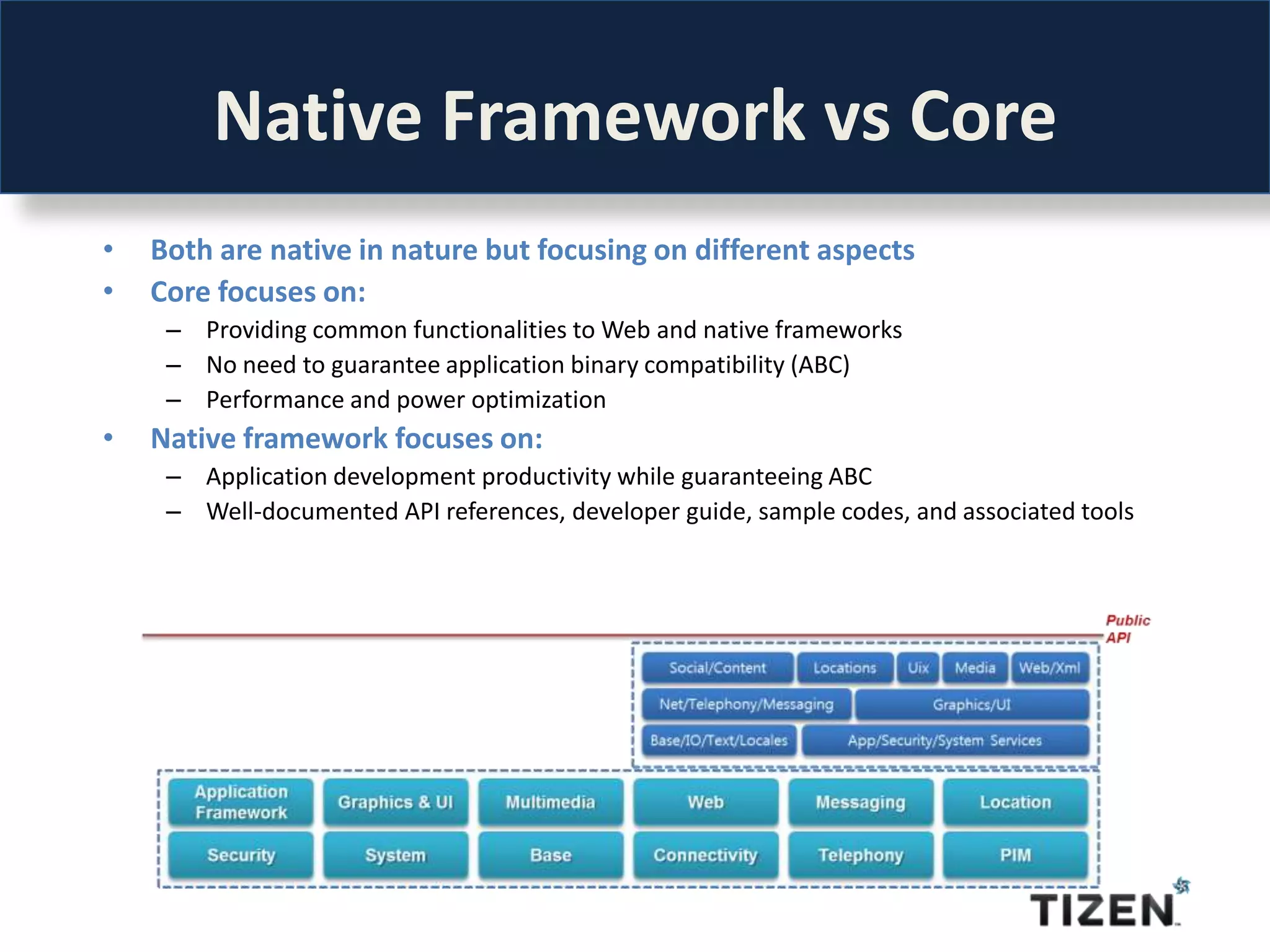 Native Framework vs Core

• Both are native in nature but focusing on different aspects
• Core focuses on:
– Providing common functionalities to Web and native frameworks
– No need to guarantee application binary compatibility (ABC)
– Performance and power optimization
• Native framework focuses on:
– Application development productivity while guaranteeing ABC
– Well-documented API references, developer guide, sample codes, and associated tools

Public API

Social/Content Locations Uix Media Web/Xml
Net/Telephony/Messaging Graphics/UI
Base/IO/Text/Locales App/Security/System Services

Application Framework Graphics & UI Multimedia Web Messaging Location
Security System Base Connectivity Telephony PIM

TIZEN